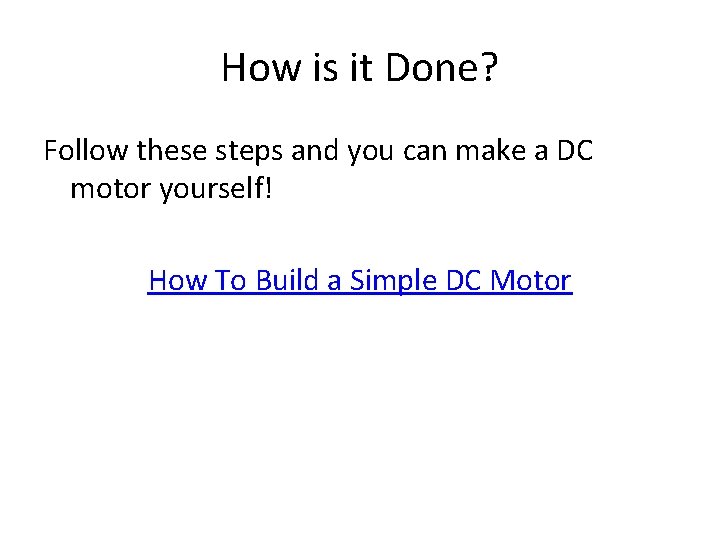 How is it Done?

Follow these steps and you can make a DC motor yourself!

How To Build a Simple DC Motor